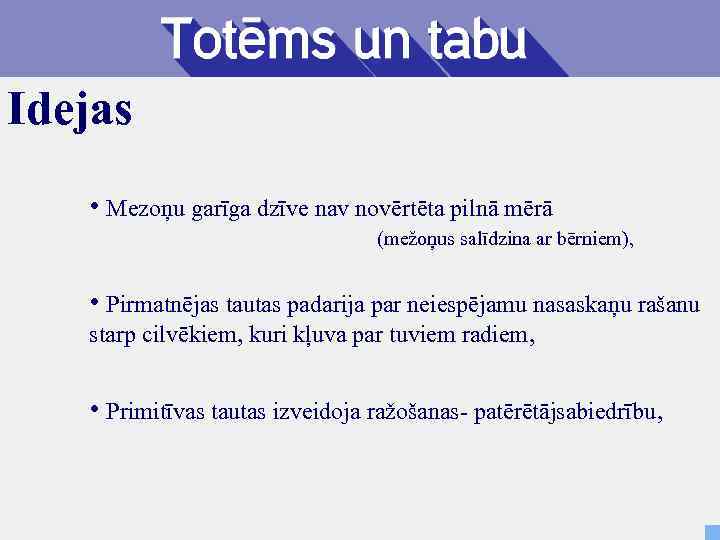 Totēms un tabu

Idejas

• Mezoņu garīga dzīve nav novērtēta pilnā mērā (mežoņus salīdzina ar bērniem),

• Pirmatnējas tautas padarija par neiespējamu nasaskaņu rašanu starp cilvēkiem, kuri kļuva par tuviem radiem,

• Primitīvas tautas izveidoja ražošanas- patērētājsabiedrību,